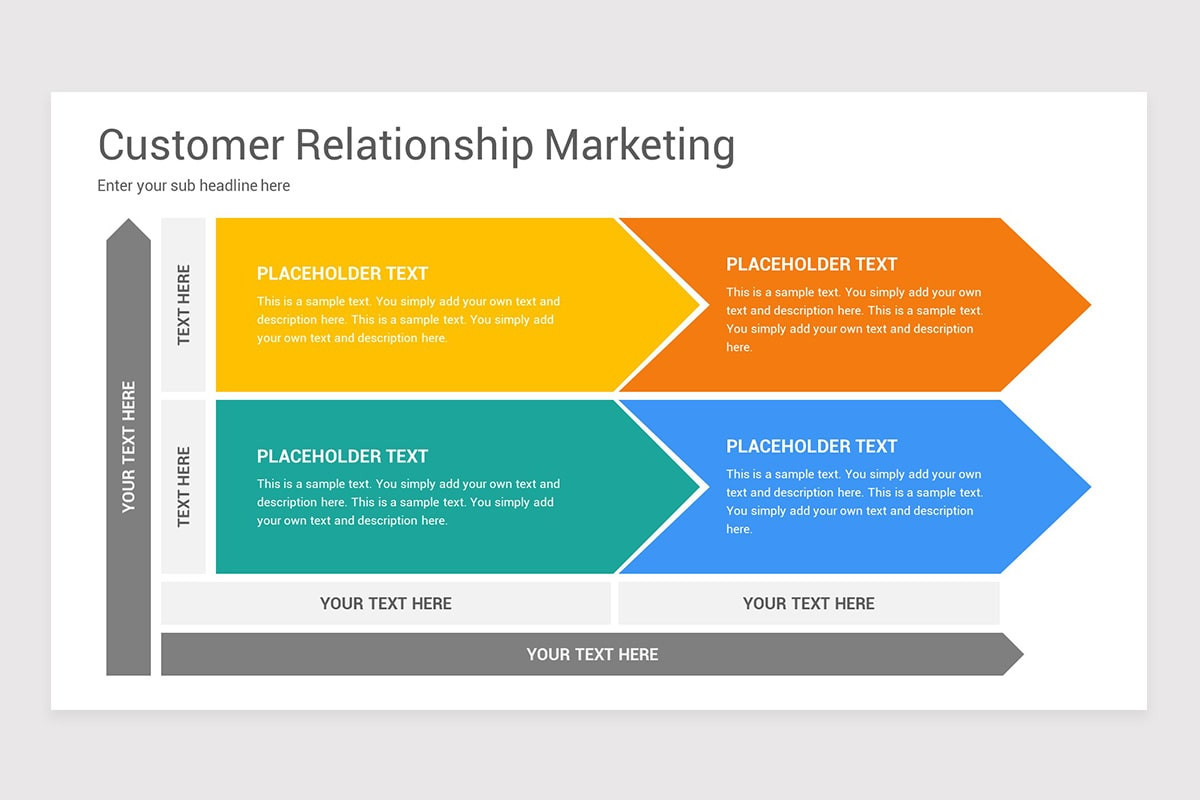 Customer Relationship Marketing

Enter your sub headline here

YOUR TEXT HERE

TEXT HERE

PLACEHOLDER TEXT

This is a sample text. You simply add your own text and description here. This is a sample text. You simply add your own text and description here.

PLACEHOLDER TEXT

This is a sample text. You simply add your own text and description here. This is a sample text. You simply add your own text and description here.

TEXT HERE

PLACEHOLDER TEXT

This is a sample text. You simply add your own text and description here. This is a sample text. You simply add your own text and description here.

PLACEHOLDER TEXT

This is a sample text. You simply add your own text and description here. This is a sample text. You simply add your own text and description here.

YOUR TEXT HERE

YOUR TEXT HERE

YOUR TEXT HERE